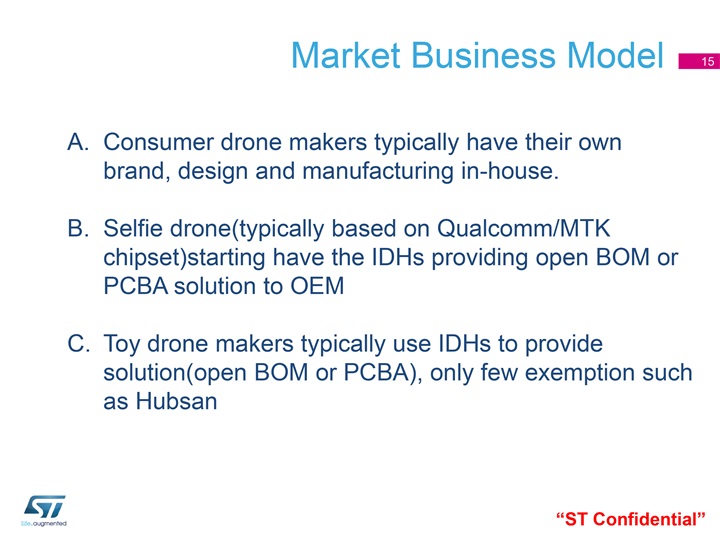 Market Business Model

15

A. Consumer drone makers typically have their own brand, design and manufacturing in-house.

B. Selfie drone(typically based on Qualcomm/MTK chipset)starting have the IDHs providing open BOM or PCBA solution to OEM

C. Toy drone makers typically use IDHs to provide solution(open BOM or PCBA), only few exemption such as Hubsan

ST

life.augmented

“ST Confidential”